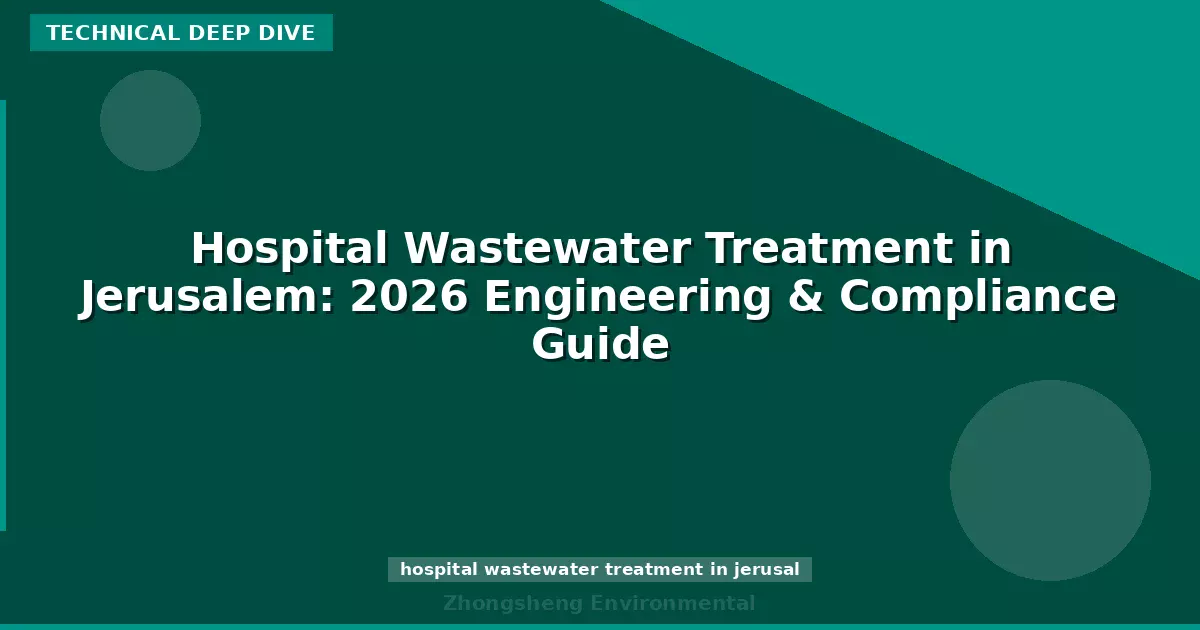 TECHNICAL DEEP DIVE

Hospital Wastewater Treatment in Jerusalem: 2026 Engineering & Compliance Guide

hospital wastewater treatment in jerusal

Zhongsheng Environmental